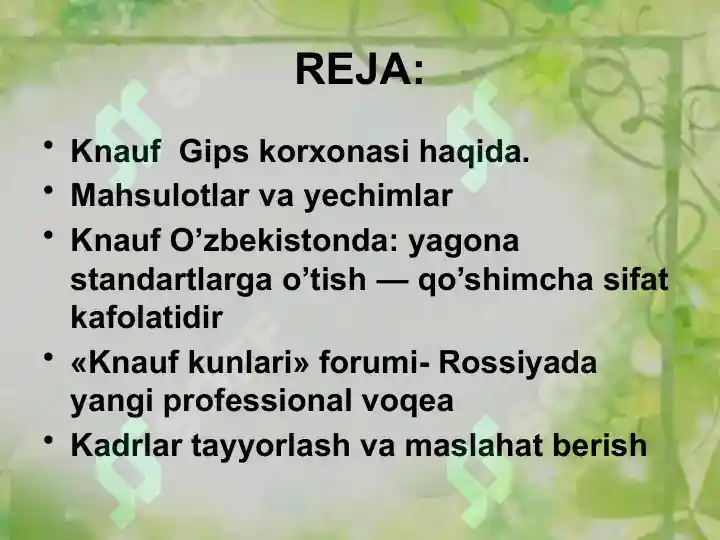 REJA:

• Knauf Gips korxonasi haqida.
• Mahsulotlar va yechimlar
• Knauf O’zbekistonda: yagona standartlarga o’tish — qo’shimcha sifat kafolatidir
• «Knauf kunlari» forumi- Rossiyada yangi professional voqea
• Kadrlar tayyorlash va maslahat berish